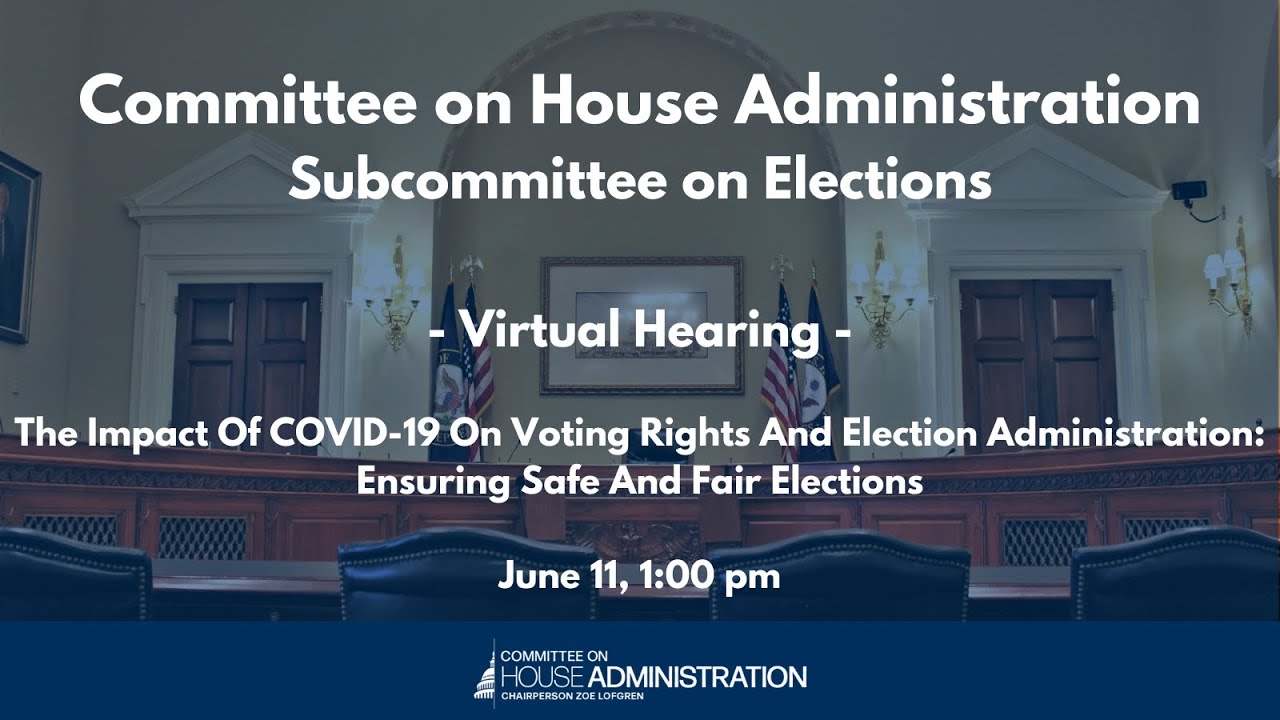 Committee on House Administration
Subcommittee on Elections

- Virtual Hearing -

The Impact Of COVID-19 On Voting Rights And Election Administration: Ensuring Safe And Fair Elections

June 11, 1:00 pm

COMMITTEE ON
HOUSE ADMINISTRATION
CHAIRPERSON ZOE LOFGREN